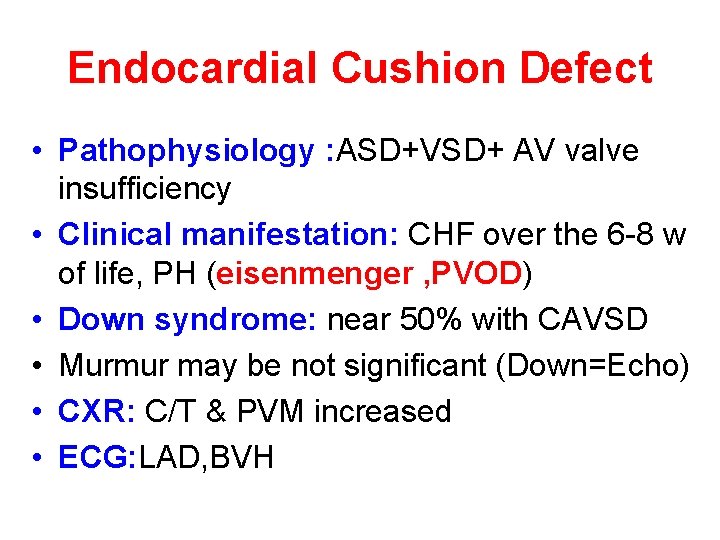 Endocardial Cushion Defect

• Pathophysiology :ASD+VSD+ AV valve insufficiency
• Clinical manifestation: CHF over the 6-8 w of life, PH (eisenmenger ,PVOD)
• Down syndrome: near 50% with CAVSD
• Murmur may be not significant (Down=Echo)
• CXR: C/T & PVM increased
• ECG:LAD,BVH